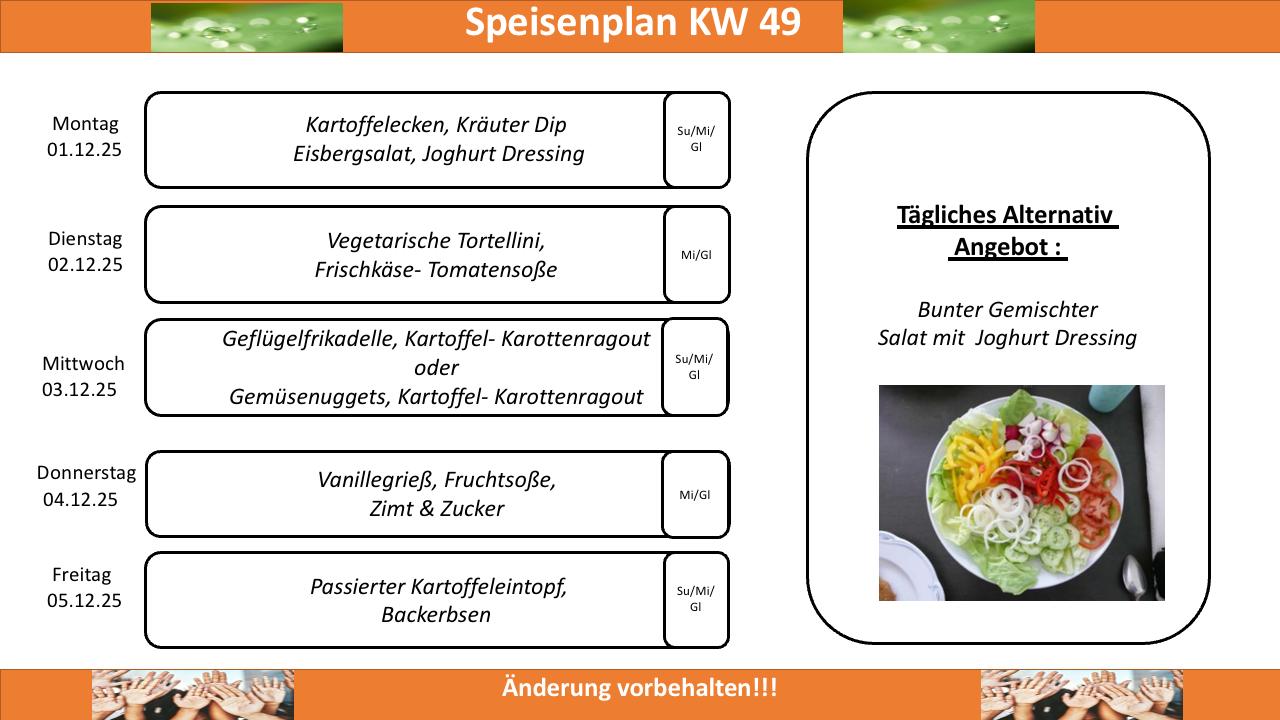 Speisenplan KW 49

Montag
01.12.25

Kartoffelecken, Kräuter Dip
Eisbergsalat, Joghurt Dressing

Su/Mi/Gl

Dienstag
02.12.25

Vegetarische Tortellini,
Frischkäse- Tomatensoße

Mi/Gl

Mittwoch
03.12.25

Geflügelfrikadelle, Kartoffel- Karottenragout
oder
Gemüsenuggets, Kartoffel- Karottenragout

Su/Mi/Gl

Donnerstag
04.12.25

Vanillegrieß, Fruchtsoße,
Zimt & Zucker

Mi/Gl

Freitag
05.12.25

Passierter Kartoffeleintopf,
Backerbsen

Su/Mi/Gl

Tägliches Alternativ Angebot :

Bunter Gemischter
Salat mit Joghurt Dressing

Änderung vorbehalten!!!